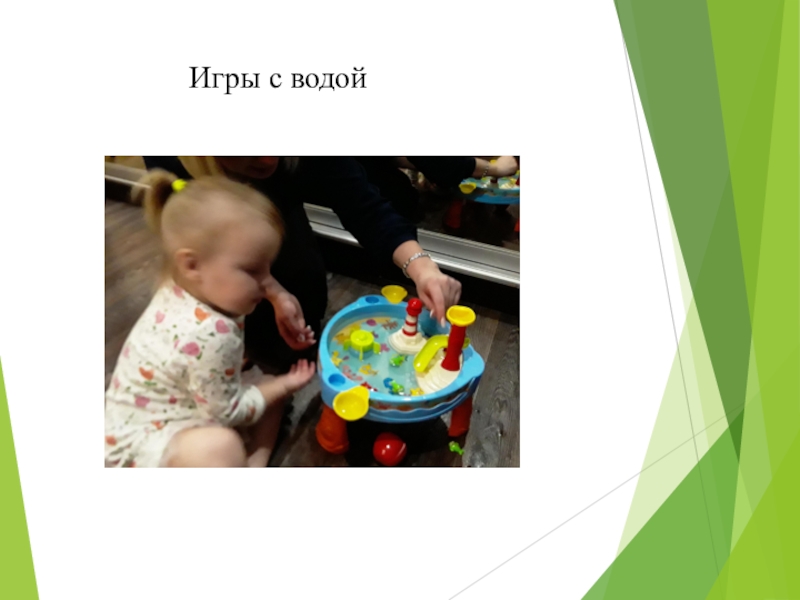 Игры с водой